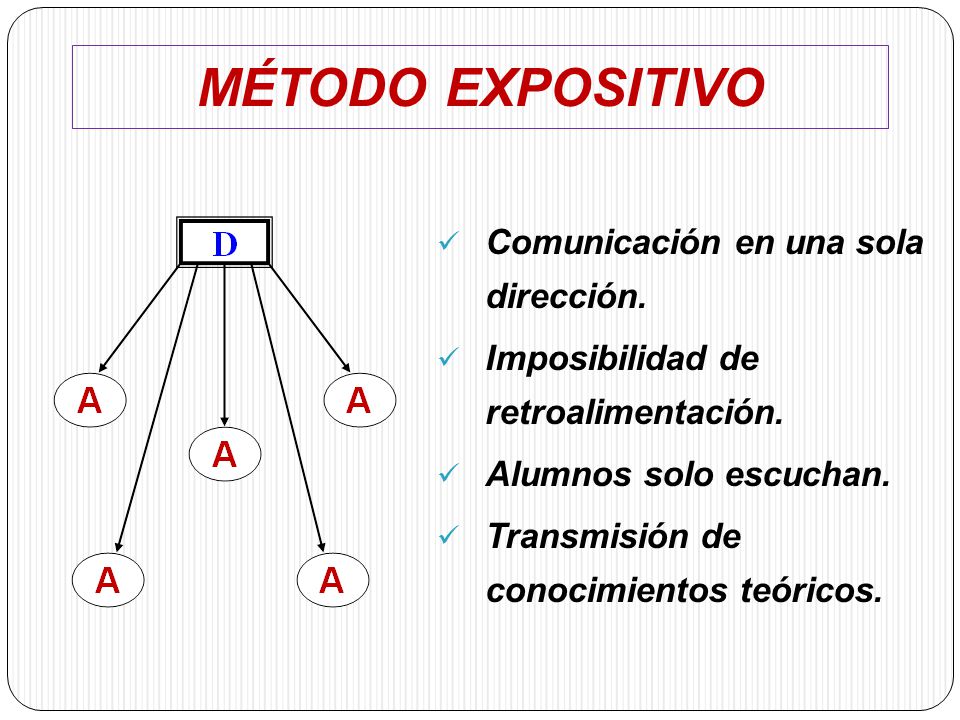 MÉTODO EXPOSITIVO

D

A

A

A

A

A

✓ Comunicación en una sola dirección.

✓ Imposibilidad de retroalimentación.

✓ Alumnos solo escuchan.

✓ Transmisión de conocimientos teóricos.